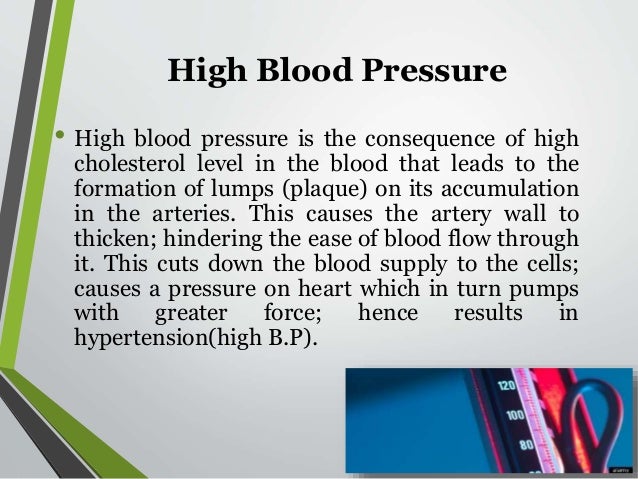 High Blood Pressure

• High blood pressure is the consequence of high cholesterol level in the blood that leads to the formation of lumps (plaque) on its accumulation in the arteries. This causes the artery wall to thicken; hindering the ease of blood flow through it. This cuts down the blood supply to the cells; causes a pressure on heart which in turn pumps with greater force; hence results in hypertension(high B.P).

120
100
80